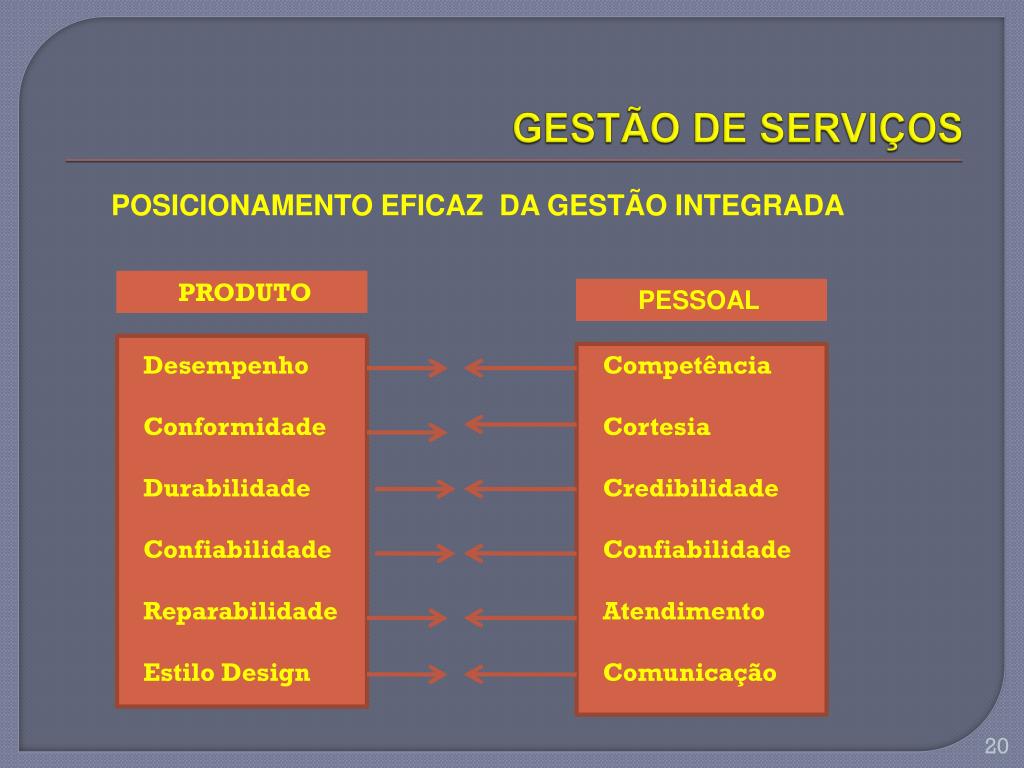 GESTÃO DE SERVIÇOS

POSICIONAMENTO EFICAZ DA GESTÃO INTEGRADA

PRODUTO

Desempenho

Conformidade

Durabilidade

Confiabilidade

Reparabilidade

Estilo Design

PESSOAL

Competência

Cortesia

Credibilidade

Confiabilidade

Atendimento

Comunicação

20